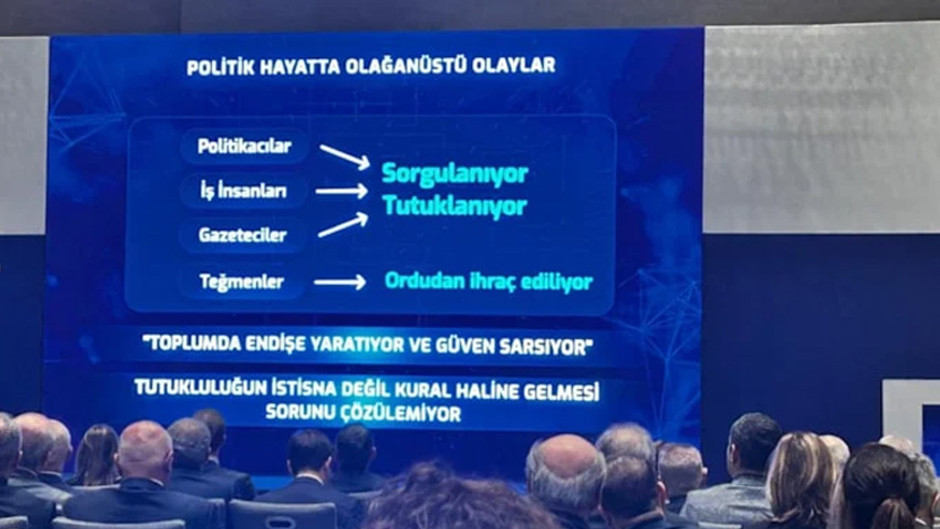 POLİTİK HAYATTA OLAĞANÜSTÜ OLAYLAR

Politikacılar

İş İnsanları

Gazeteciler

Sorgulanıyor
Tutuklanıyor

Teğmenler

Ordudan ihraç ediliyor

"TOPLUMDA ENDİŞE YARATIYOR VE GÜVEN SARSIYOR"

TUTUKLULUĞUN İSTİSNA DEĞİL KURAL HALİNE GELMESİ SORUNU ÇÖZÜLEMİYOR